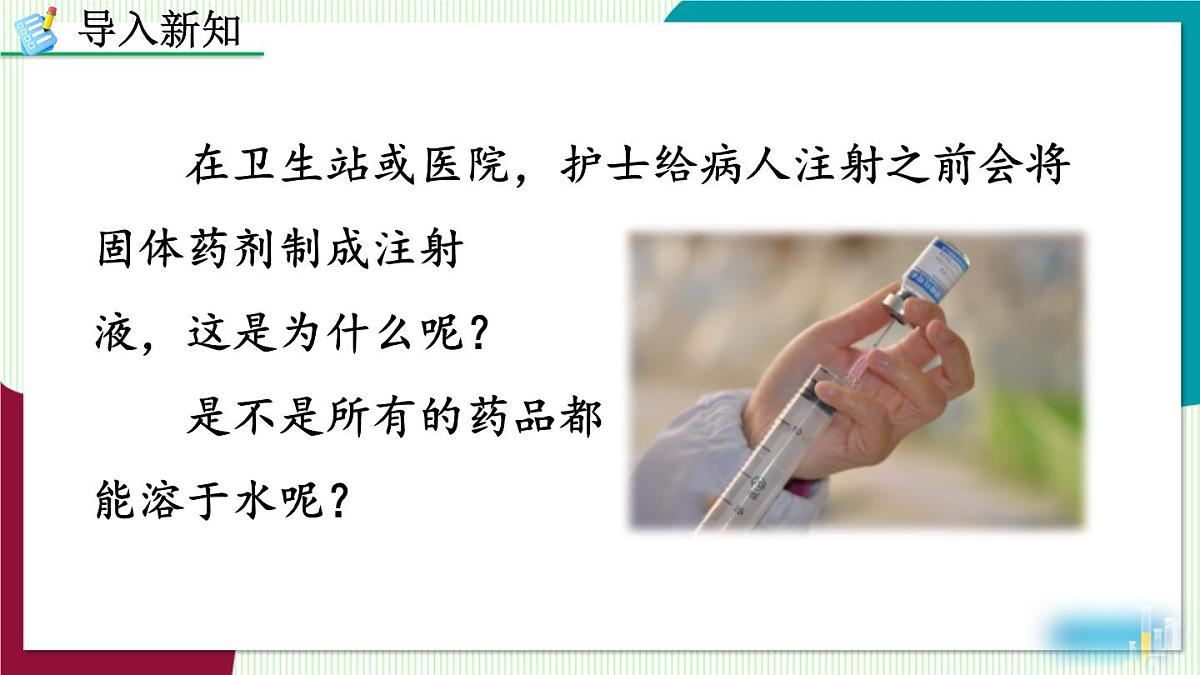 导入新知

在卫生站或医院，护士给病人注射之前会将固体药剂制成注射液，这是为什么呢？

是不是所有的药品都能溶于水呢？